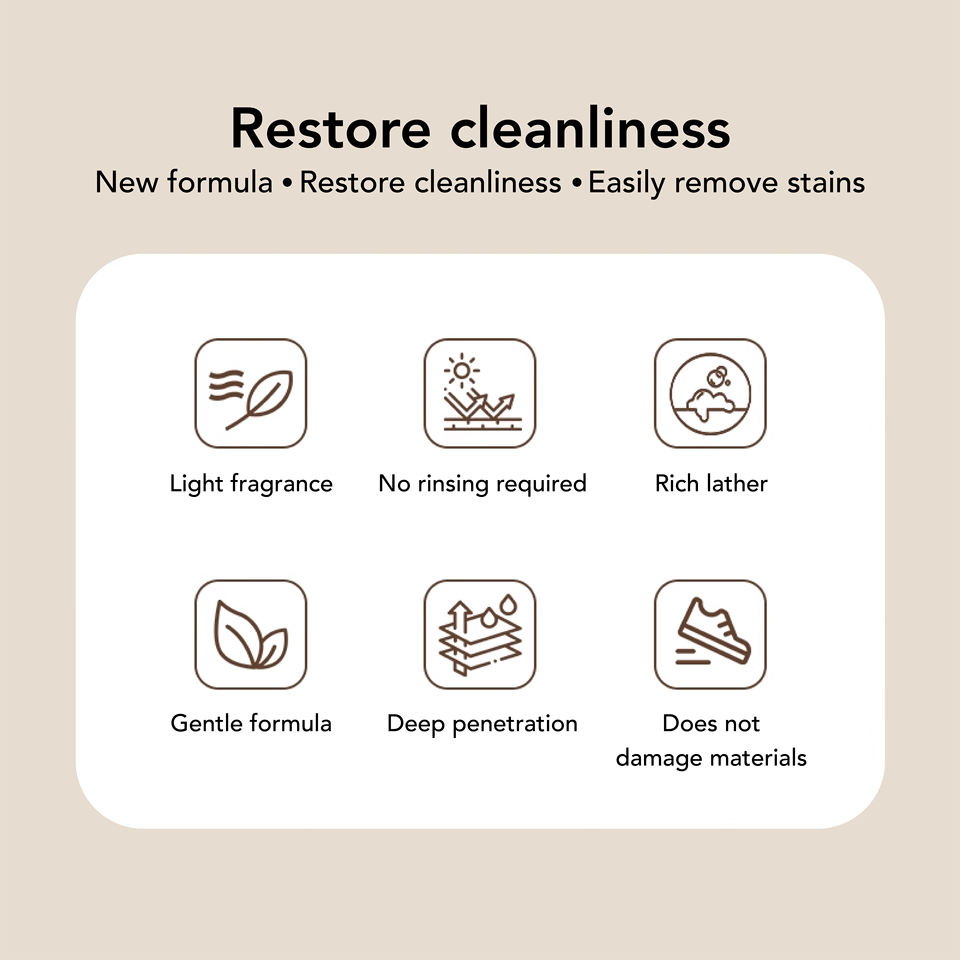 Restore cleanliness

New formula • Restore cleanliness • Easily remove stains

Light fragrance

No rinsing required

Rich lather

Gentle formula

Deep penetration

Does not damage materials